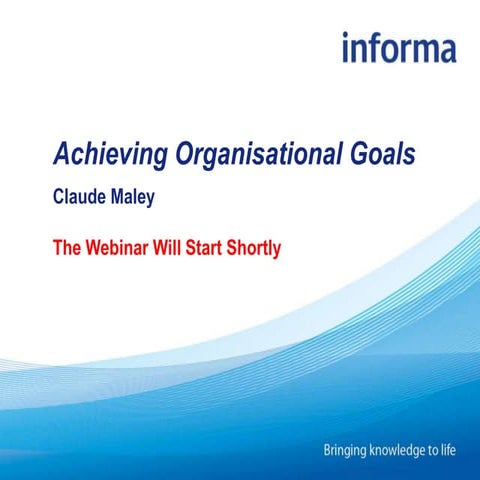 informa

Achieving Organisational Goals

Claude Maley

The Webinar Will Start Shortly

Bringing knowledge to life